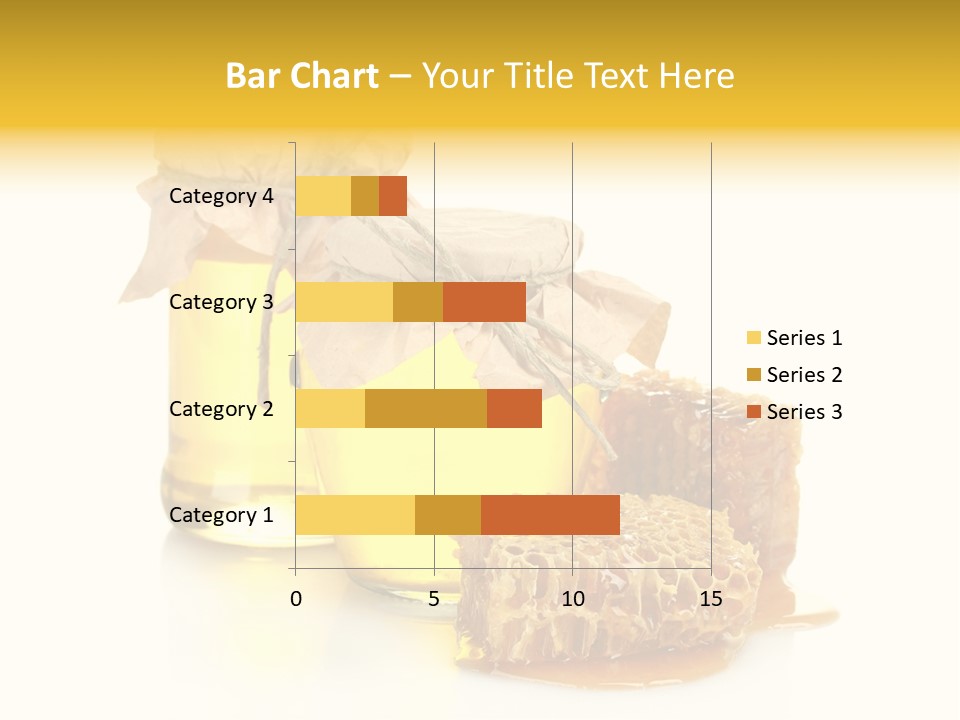 Bar Chart – Your Title Text Here

Category 4
Category 3
Category 2
Category 1

0
5
10
15

Series 1
Series 2
Series 3